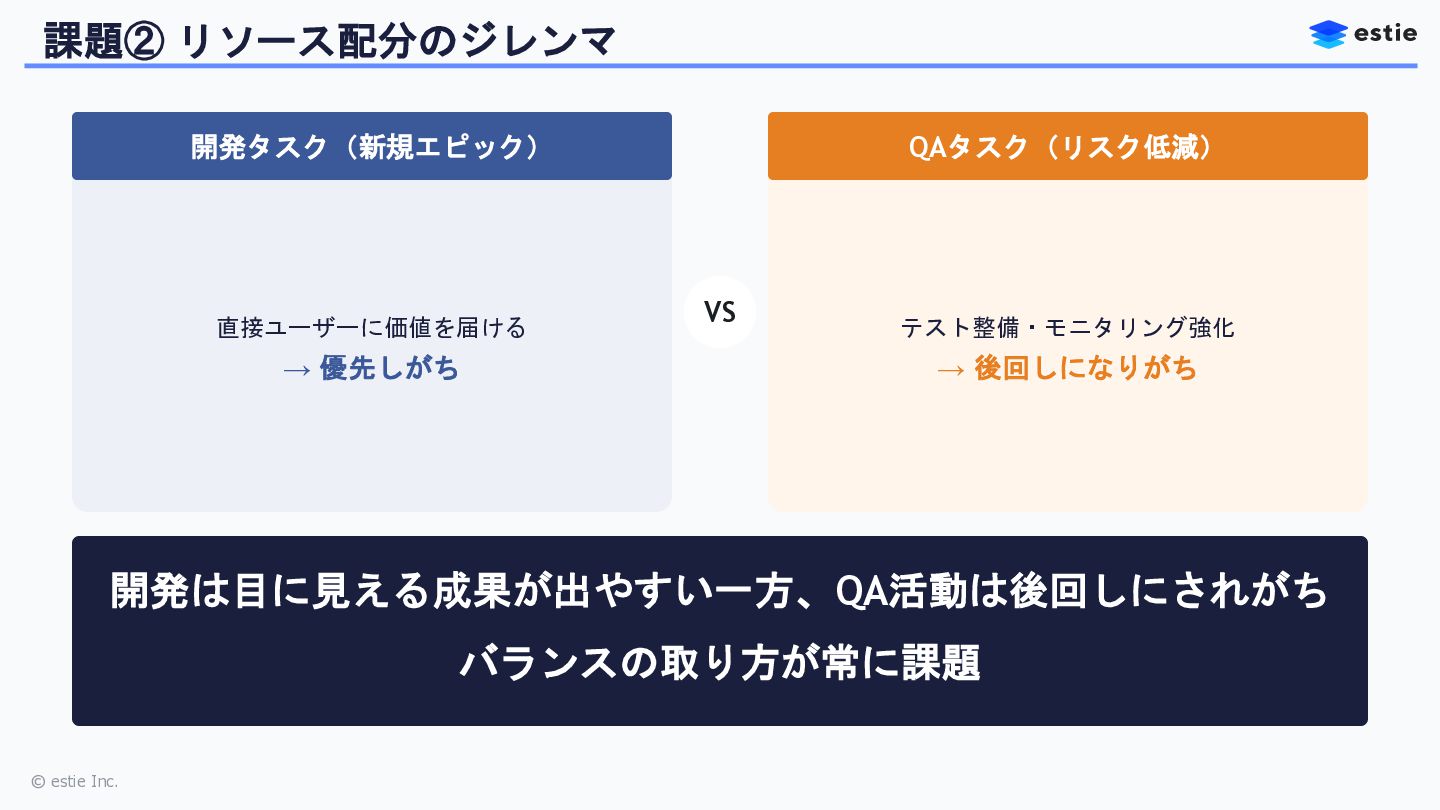 課題② リソース配分のジレンマ

estie

開発タスク（新規エピック）

直接ユーザーに価値を届ける
→ 優先しがち

VS

QAタスク（リスク低減）

テスト整備・モニタリング強化
→ 後回しになりがち

開発は目に見える成果が出やすい一方、QA活動は後回しにされがち
バランスの取り方が常に課題

© estie Inc.